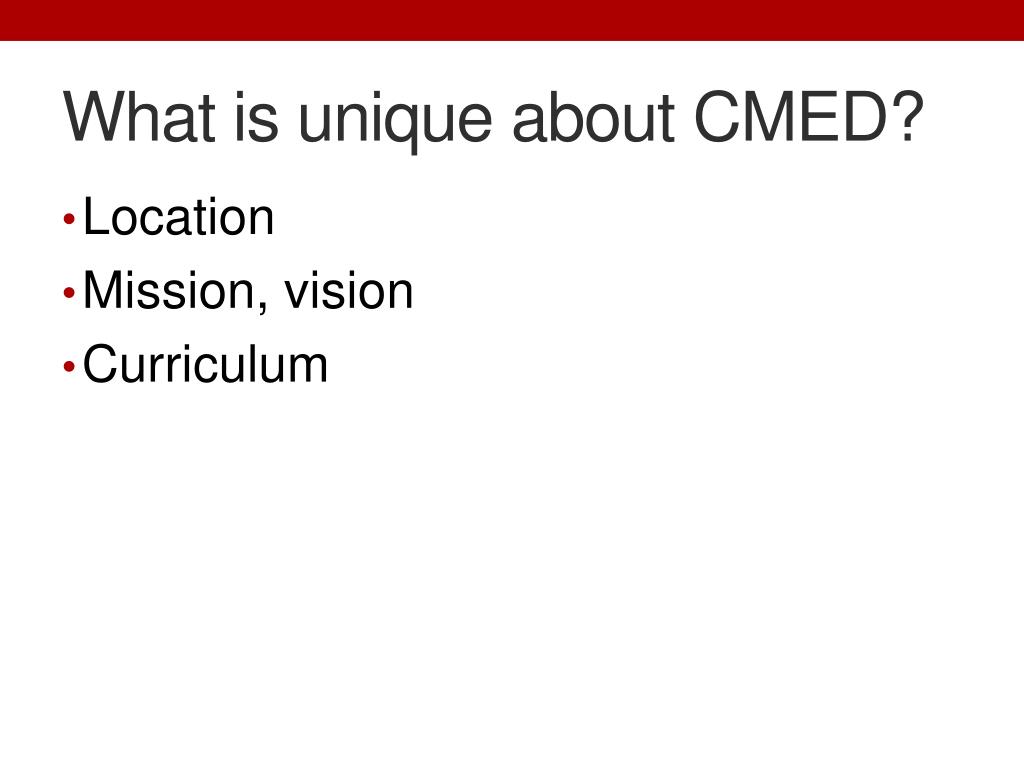 What is unique about CMED?

• Location
• Mission, vision
• Curriculum